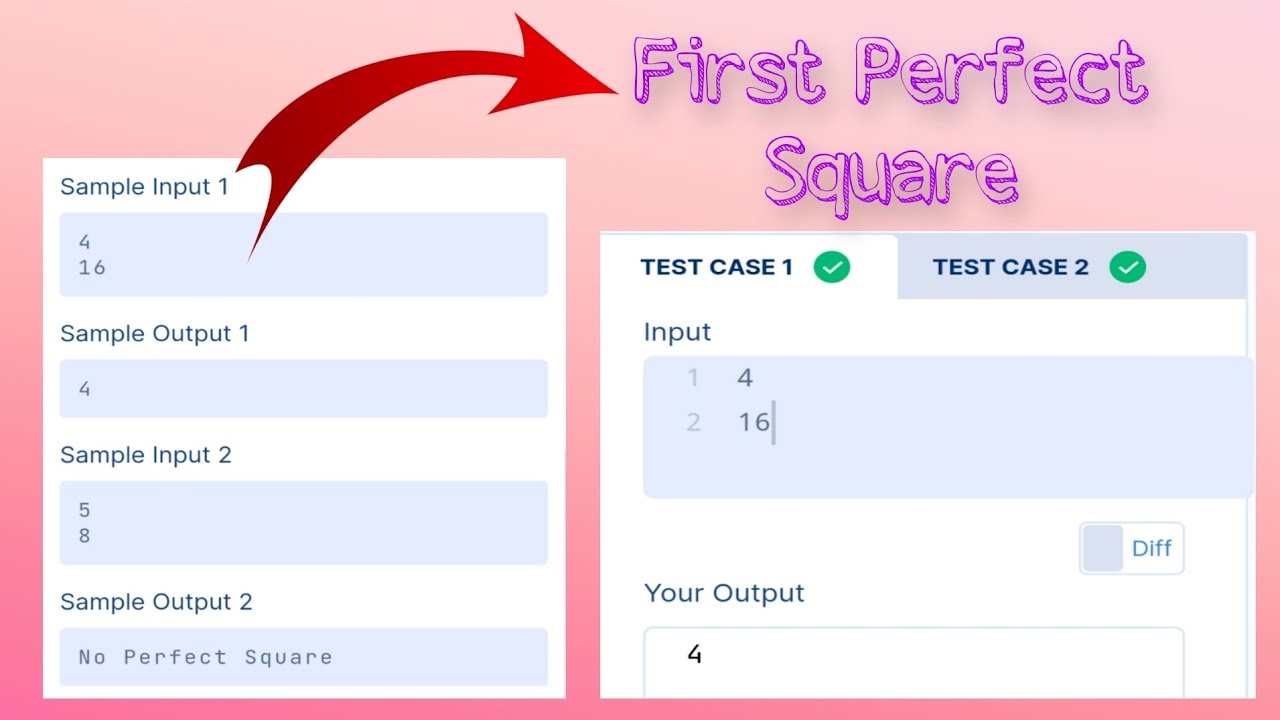 First Perfect Square

Sample Input 1

4
16

Sample Output 1

4

Sample Input 2

5
8

Sample Output 2

No Perfect Square

TEST CASE 1

TEST CASE 2

Input

1 4
2 16

Diff

Your Output

4